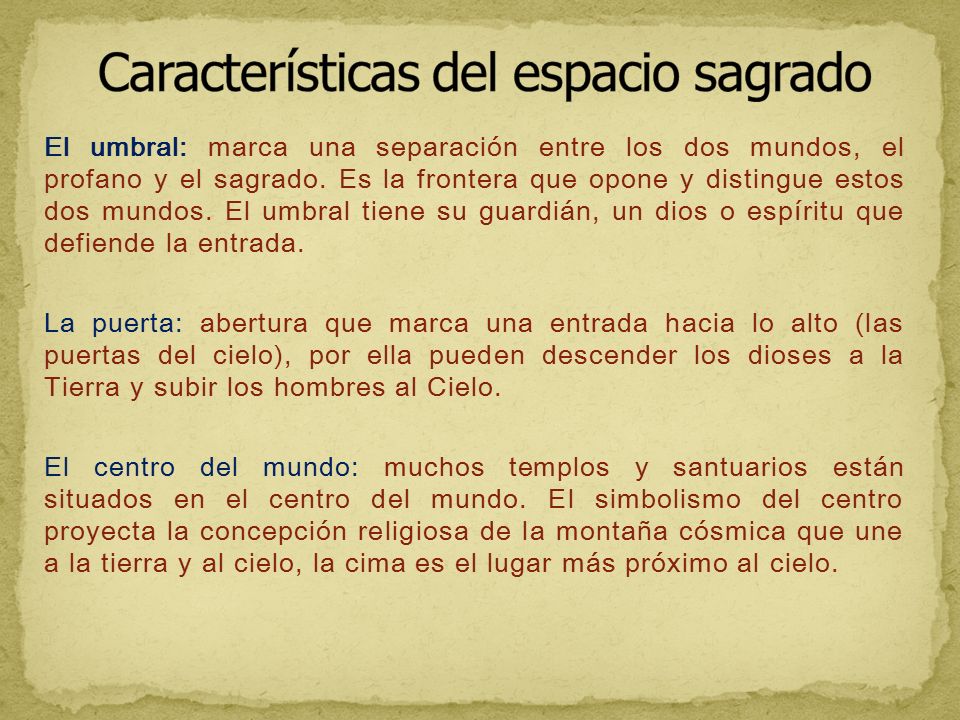 Características del espacio sagrado

El umbral: marca una separación entre los dos mundos, el profano y el sagrado. Es la frontera que opone y distingue estos dos mundos. El umbral tiene su guardián, un dios o espíritu que defiende la entrada.

La puerta: abertura que marca una entrada hacia lo alto (las puertas del cielo), por ella pueden descender los dioses a la Tierra y subir los hombres al Cielo.

El centro del mundo: muchos templos y santuarios están situados en el centro del mundo. El simbolismo del centro proyecta la concepción religiosa de la montaña cósmica que une a la tierra y al cielo, la cima es el lugar más próximo al cielo.